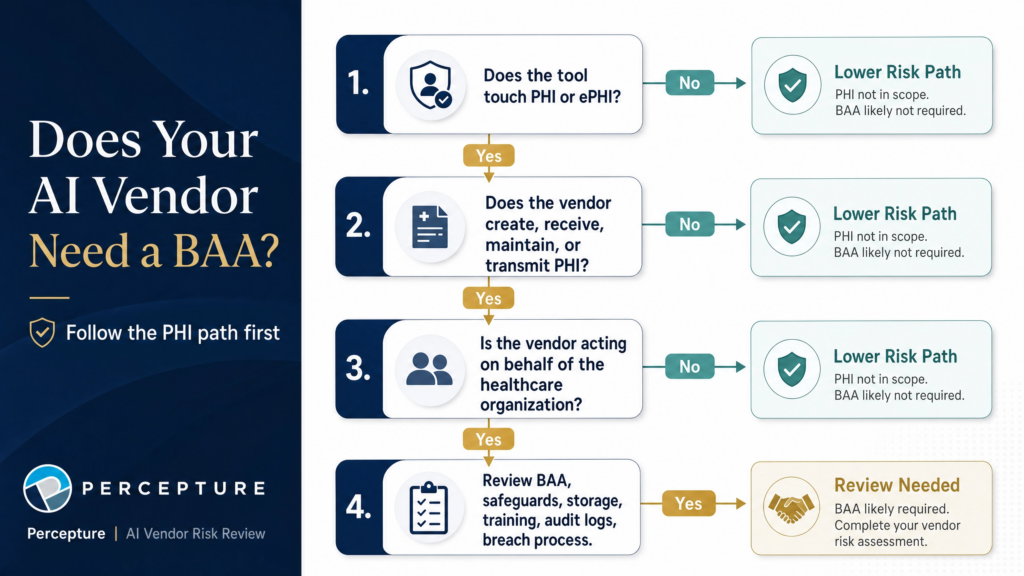 Does Your AI Vendor Need a BAA?

Follow the PHI path first

PERCEPTURE

Percepture | AI Vendor Risk Review

1. Does the tool touch PHI or ePHI?

No

Lower Risk Path
PHI not in scope.
BAA likely not required.

Yes

2. Does the vendor create, receive, maintain, or transmit PHI?

No

Lower Risk Path
PHI not in scope.
BAA likely not required.

Yes

3. Is the vendor acting on behalf of the healthcare organization?

No

Lower Risk Path
PHI not in scope.
BAA likely not required.

Yes

4. Review BAA, safeguards, storage, training, audit logs, breach process.

Yes

Review Needed
BAA likely required.
Complete your vendor risk assessment.